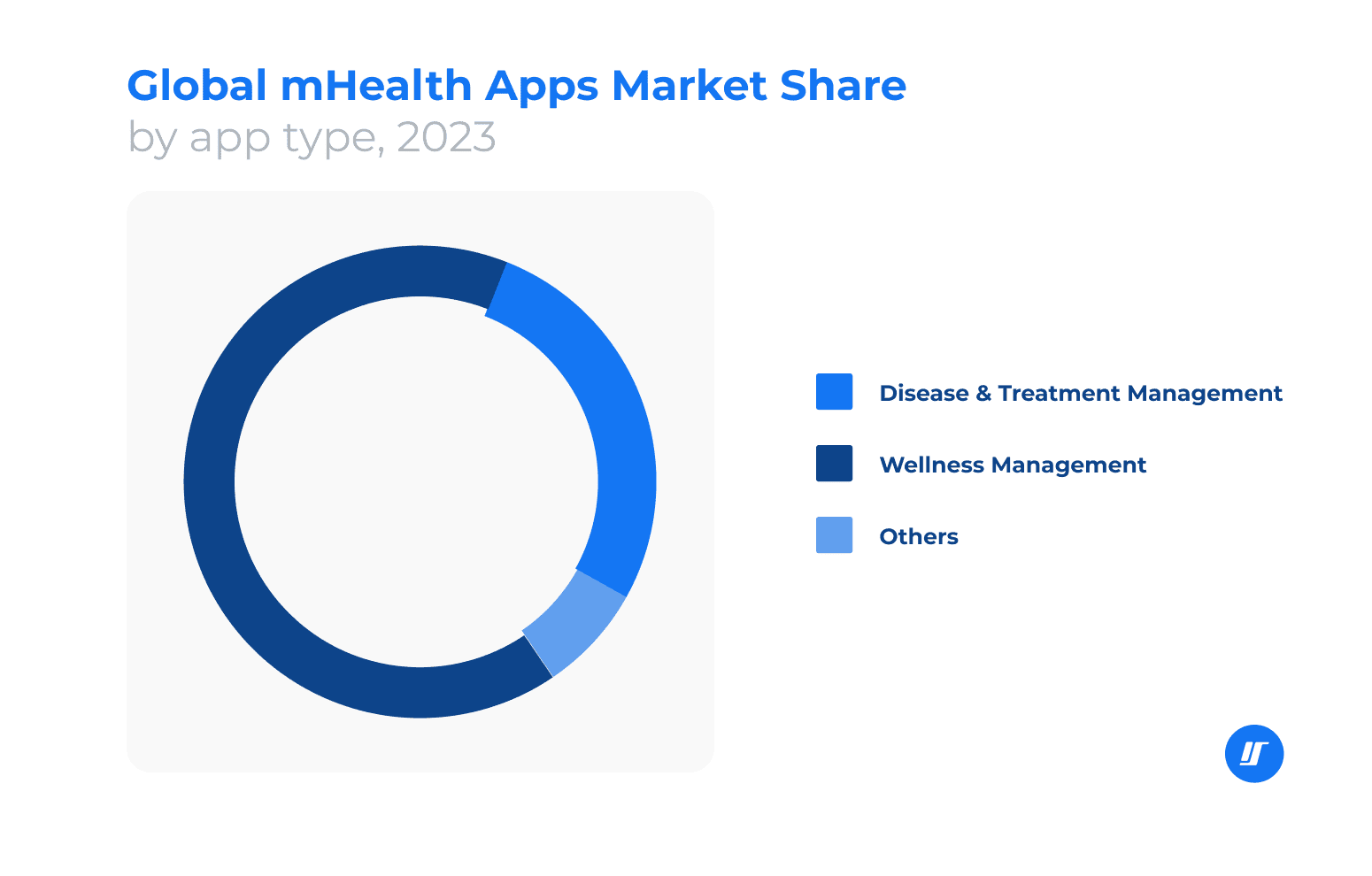 Global mHealth Apps Market Share
by app type, 2023

Disease & Treatment Management

Wellness Management

Others